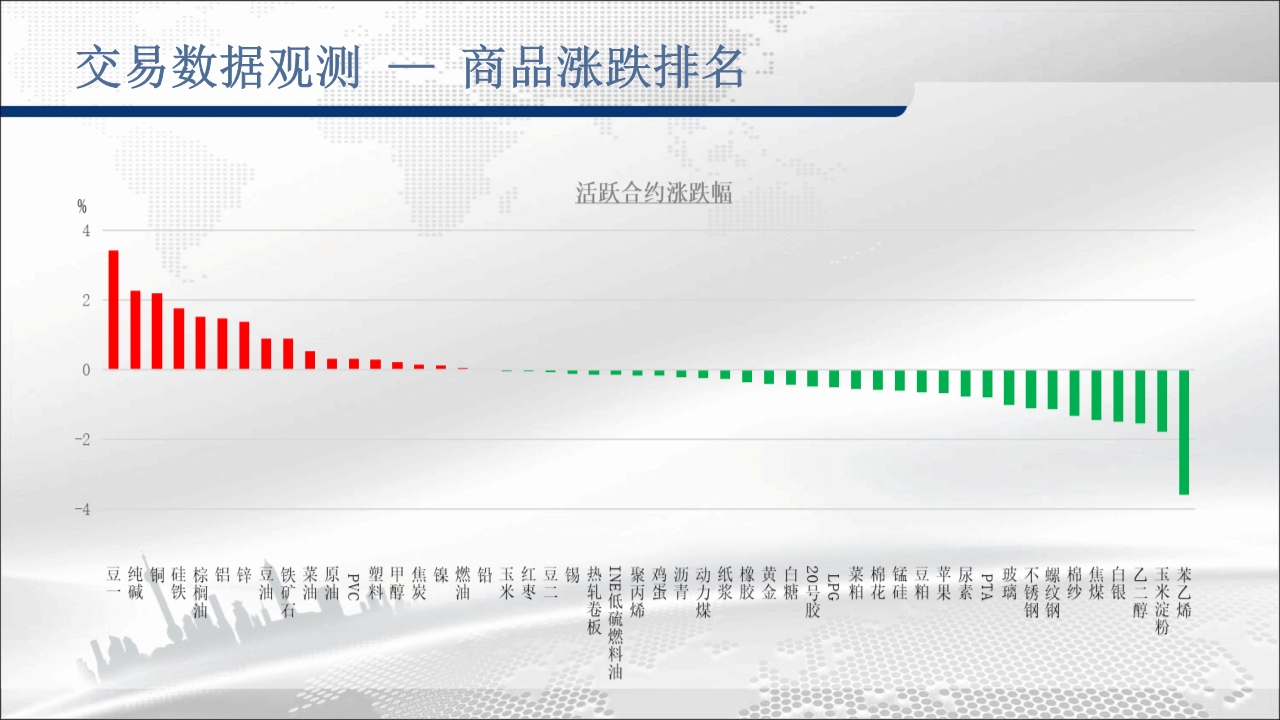 交易数据观测 — 商品涨跌排名

活跃合约涨跌幅

%
4
2
0
-2
-4

豆一
纯碱
铜
硅铁
棕榈油
铝
锌
豆油
铁矿石
菜油
原油
PVC
塑料
甲醇
焦炭
镍
燃油
铅
玉米
红枣
豆二
锡
热轧卷板
INE低硫燃料油
聚丙烯
鸡蛋
沥青
动力煤
纸浆
橡胶
黄金
白糖
20号胶
LPG
菜粕
棉花
锰硅
豆粕
苹果
尿素
PTA
玻璃
不锈钢
螺纹钢
棉纱
焦煤
白银
乙二醇
玉米淀粉
苯乙烯